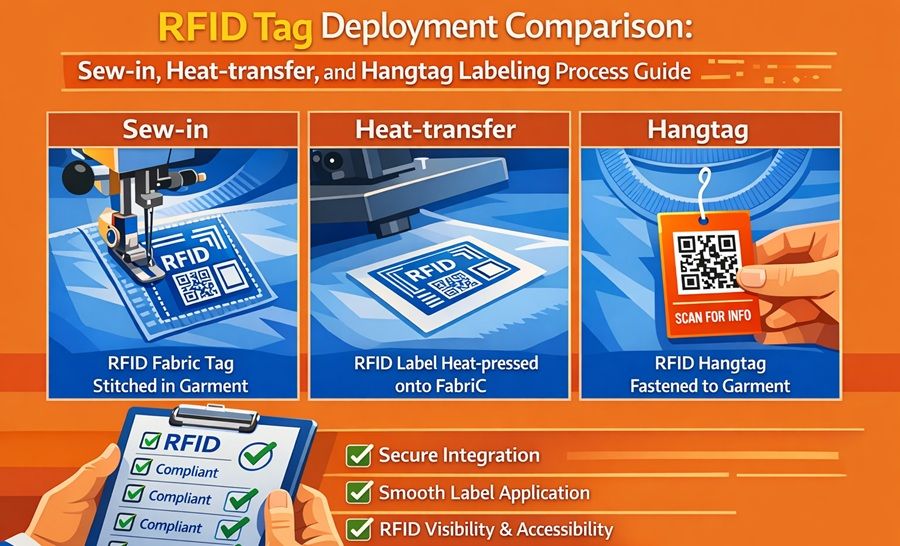 RFID Tag Deployment Comparison:

Sew-in, Heat-transfer, and Hangtag Labeling Process Guide

Sew-in

RFID

RFID Fabric Tag Stitched in Garment

Heat-transfer

RFID

RFID Label Heat-pressed onto FabriC

Hangtag

SCAN FOR INFO

RFID Hangtag Fastened to Garment

RFID

Compliant

Compliant

Compliant

Secure Integration

Smooth Label Application

RFID Visibility & Accessibility